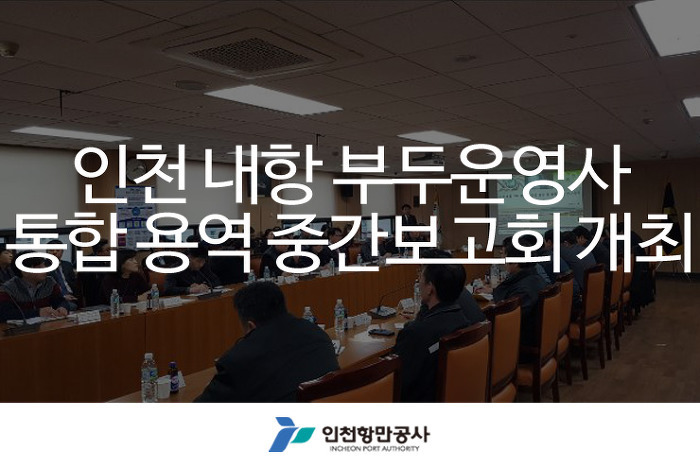 인천 내항 부두운영사
통합 용역 중간보고회 개최

인천항만공사
INCHEON PORT AUTHORITY